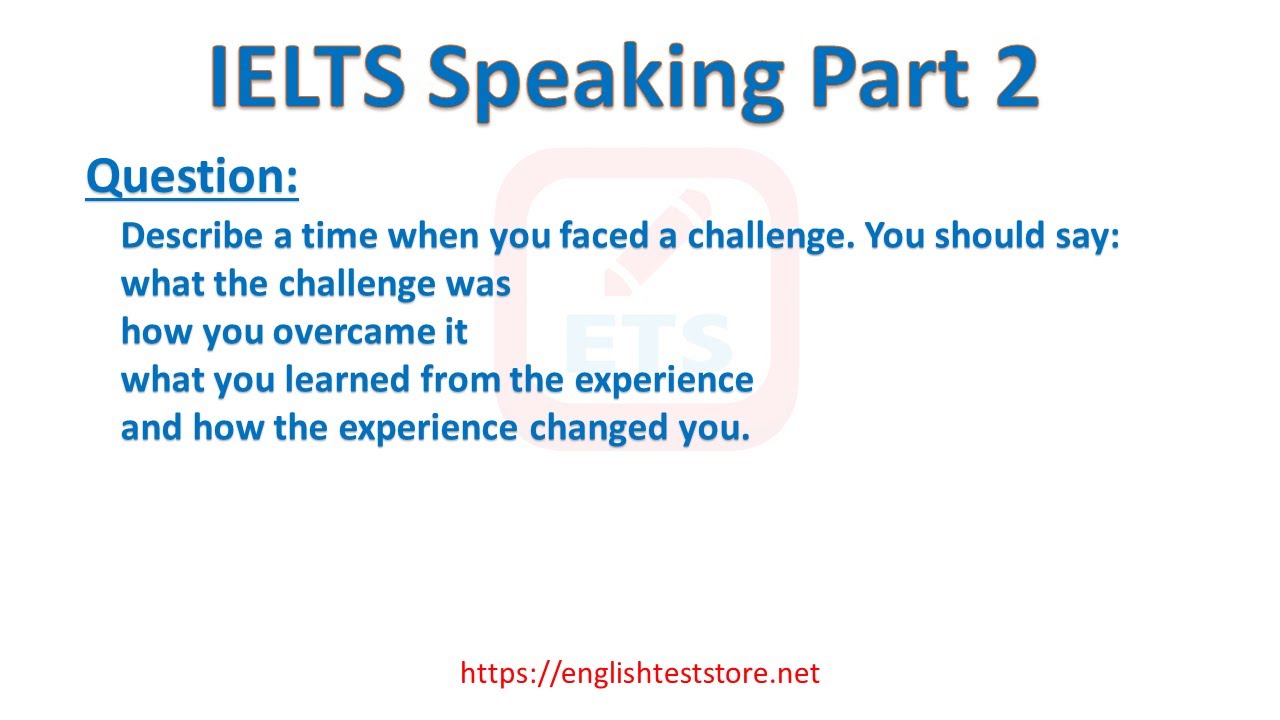 IELTS Speaking Part 2

Question:

Describe a time when you faced a challenge. You should say:
what the challenge was
how you overcame it
what you learned from the experience
and how the experience changed you.

ETS

https://englishteststore.net